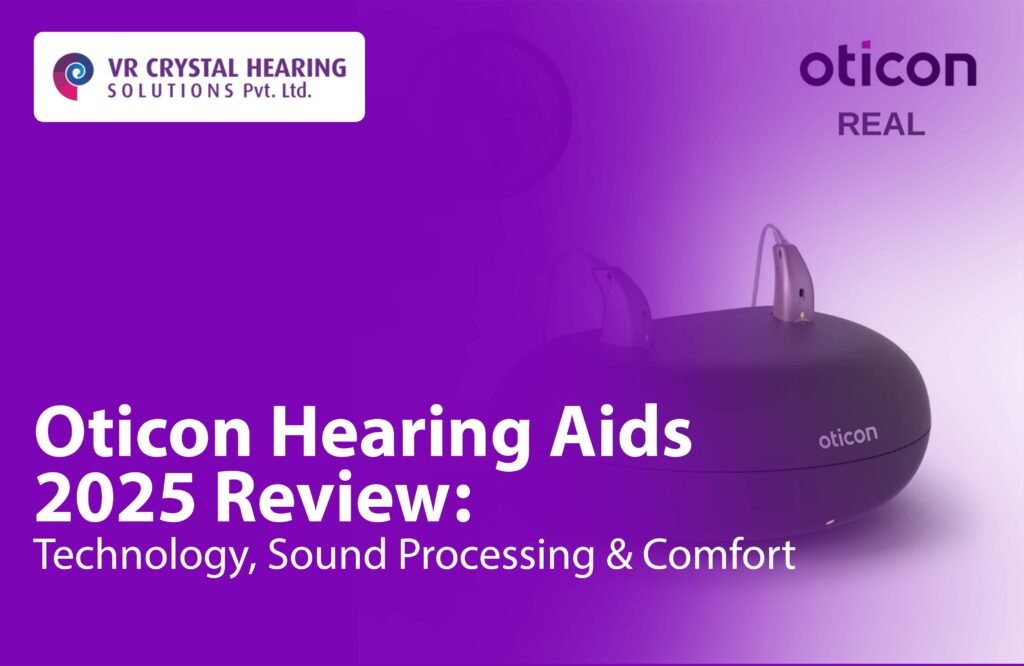 VR CRYSTAL HEARING
SOLUTIONS Pvt. Ltd.

oticon
REAL

oticon

Oticon Hearing Aids 2025 Review:
Technology, Sound Processing & Comfort